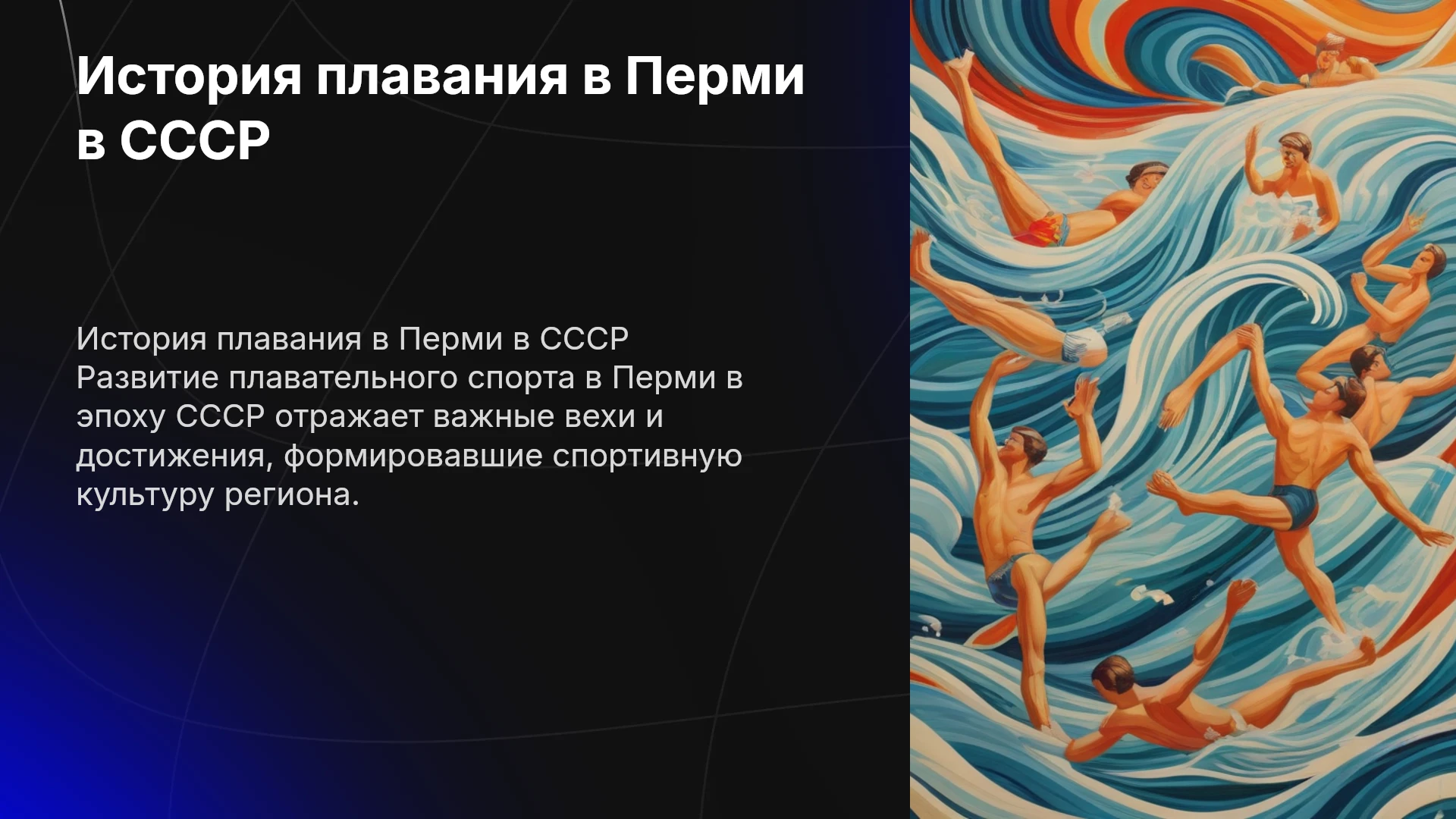 История плавания в Перми в СССР

История плавания в Перми в СССР Развитие плавательного спорта в Перми в эпоху СССР отражает важные вехи и достижения, формировавшие спортивную культуру региона.